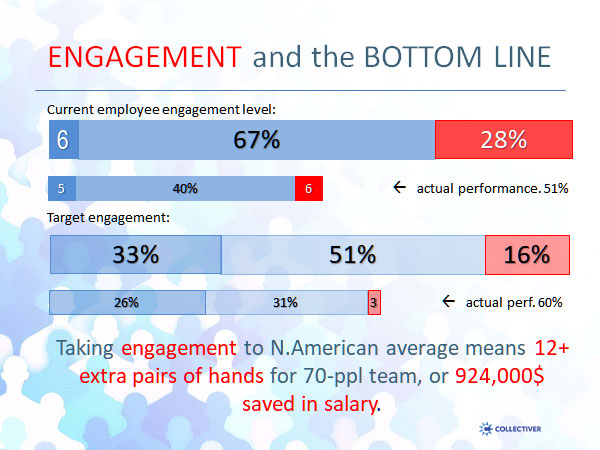 ENGAGEMENT and the BOTTOM LINE

Current employee engagement level:

6 67% 28%

5 40% 6 ← actual performance. 51%

Target engagement:

33% 51% 16%

26% 31% 3 ← actual perf. 60%

Taking engagement to N.American average means 12+ extra pairs of hands for 70-ppl team, or 924,000$ saved in salary.

COLLECTIVER